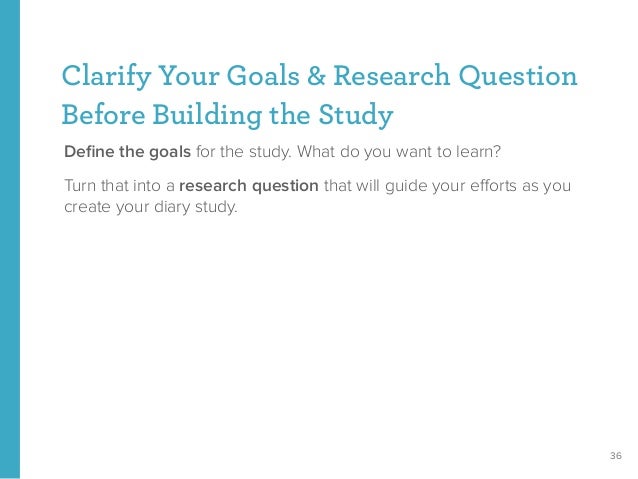 Clarify Your Goals & Research Question Before Building the Study

Define the goals for the study. What do you want to learn?

Turn that into a research question that will guide your efforts as you create your diary study.

36